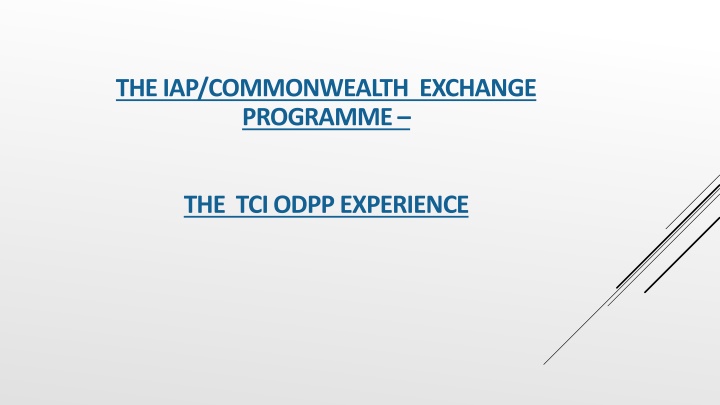 THE IAP/COMMONWEALTH EXCHANGE PROGRAMME –

THE TCI ODPP EXPERIENCE